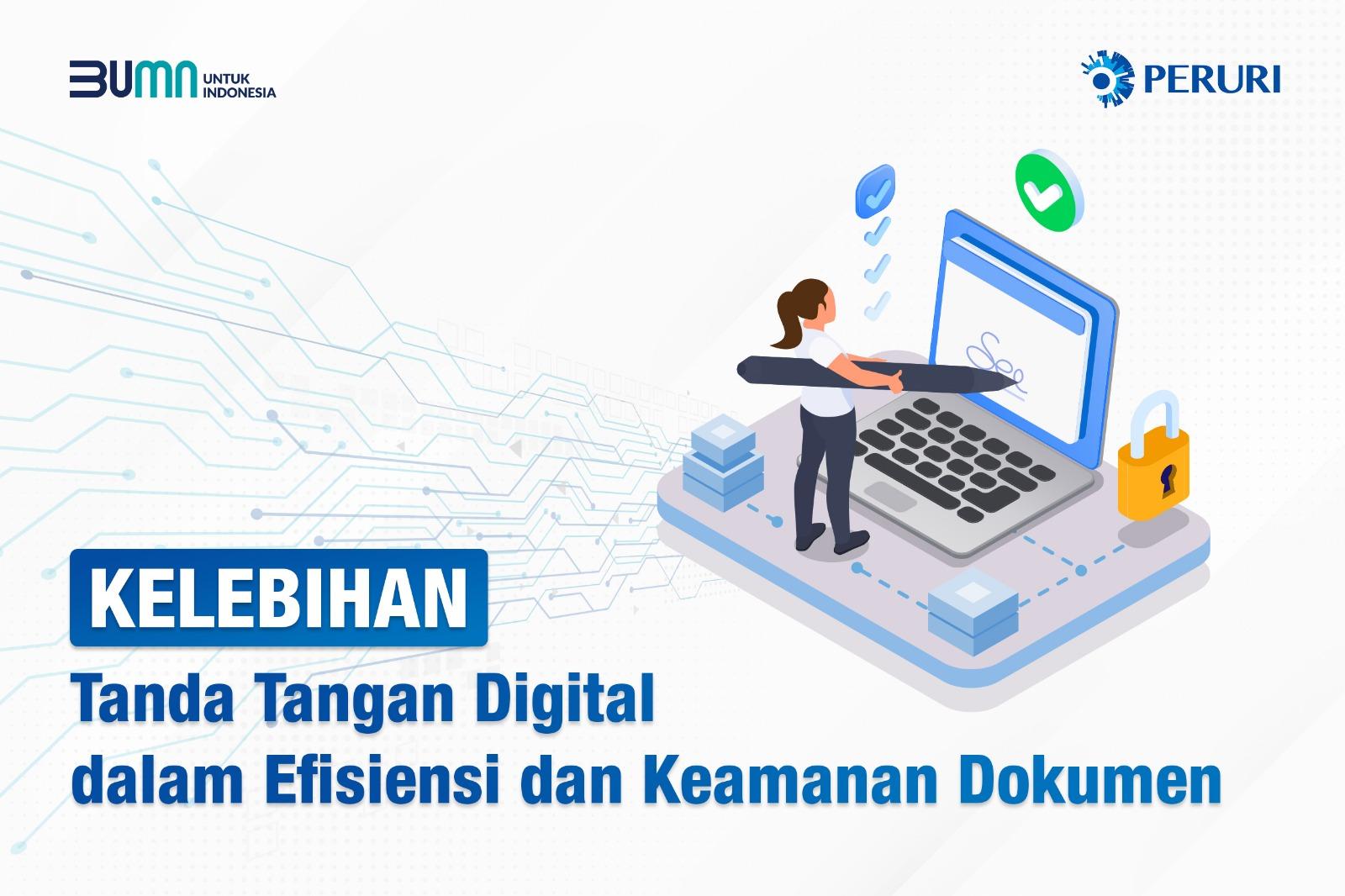 BUMN UNTUK INDONESIA

PERURI

KELEBIHAN

Tanda Tangan Digital dalam Efisiensi dan Keamanan Dokumen